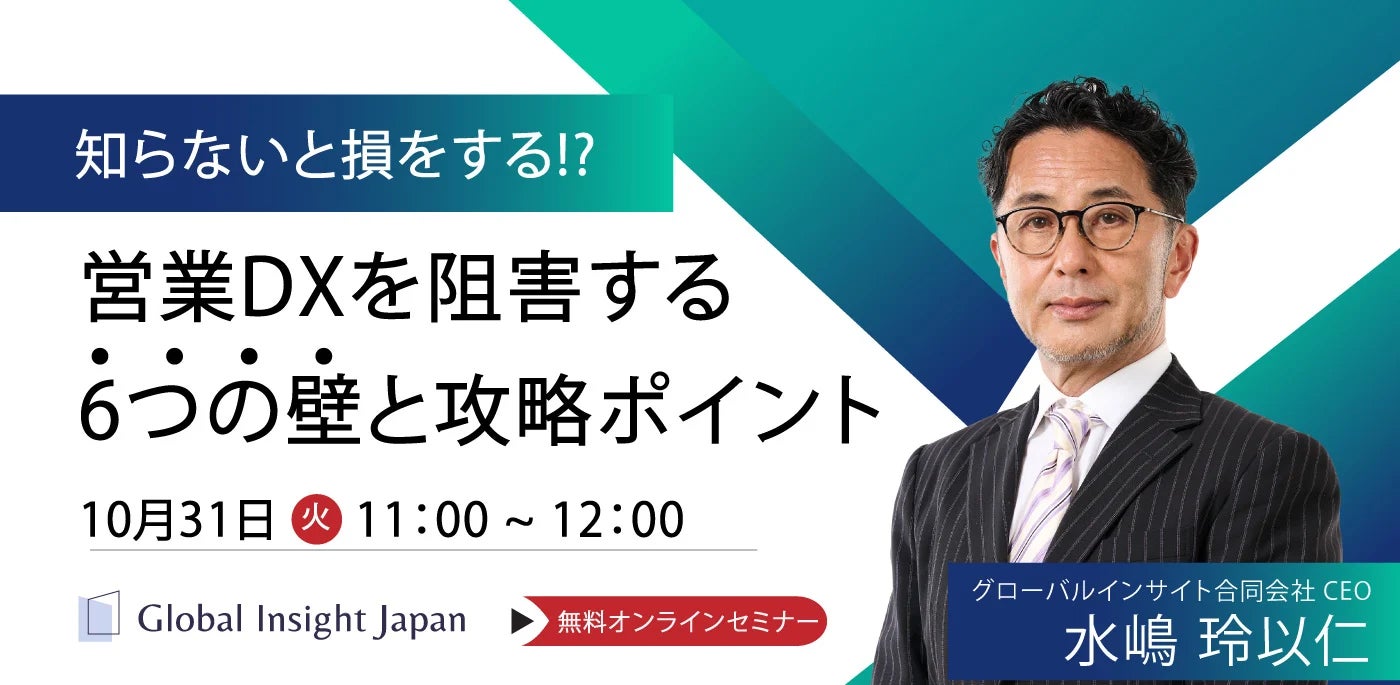 知らないと損をする!?

営業DXを阻害する
6つの壁と攻略ポイント

10月31日 火 11：00 ~ 12：00

Global Insight Japan

無料オンラインセミナー

グローバルインサイト合同会社 CEO
水嶋 玲以仁